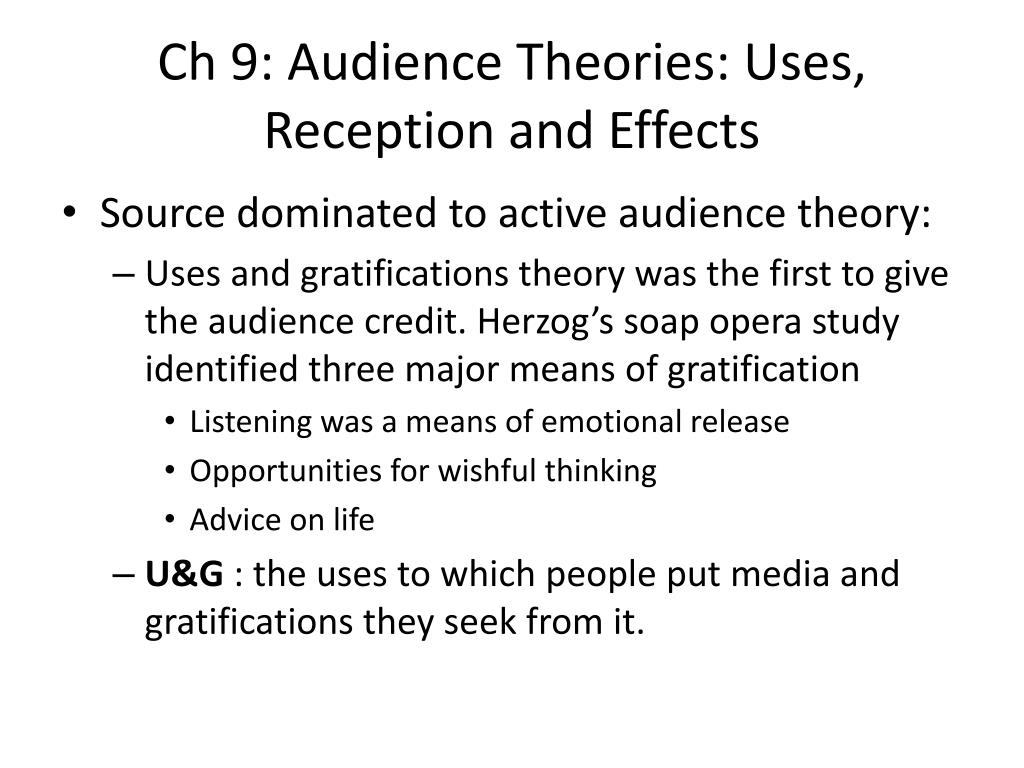 Ch 9: Audience Theories: Uses, Reception and Effects

• Source dominated to active audience theory:
– Uses and gratifications theory was the first to give the audience credit. Herzog's soap opera study identified three major means of gratification
• Listening was a means of emotional release
• Opportunities for wishful thinking
• Advice on life
– U&G : the uses to which people put media and gratifications they seek from it.